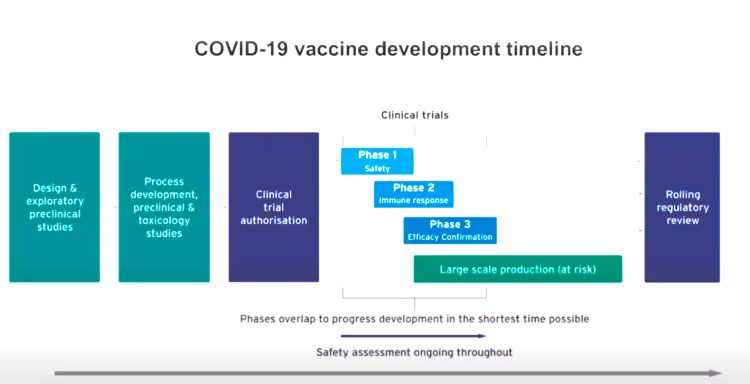 COVID-19 vaccine development timeline

Clinical trials

Design & exploratory preclinical studies

Process development, preclinical & toxicology studies

Clinical trial authorisation

Phase 1
Safety

Phase 2
Immune response

Phase 3
Efficacy Confirmation

Large scale production (at risk)

Rolling regulatory review

Phases overlap to progress development in the shortest time possible

Safety assessment ongoing throughout